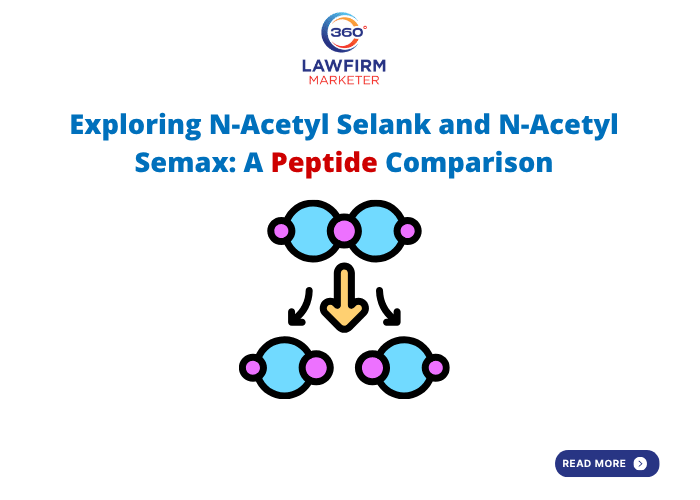 360°
LAWFIRM
MARKETER

Exploring N-Acetyl Selank and N-Acetyl Semax: A Peptide Comparison

READ MORE